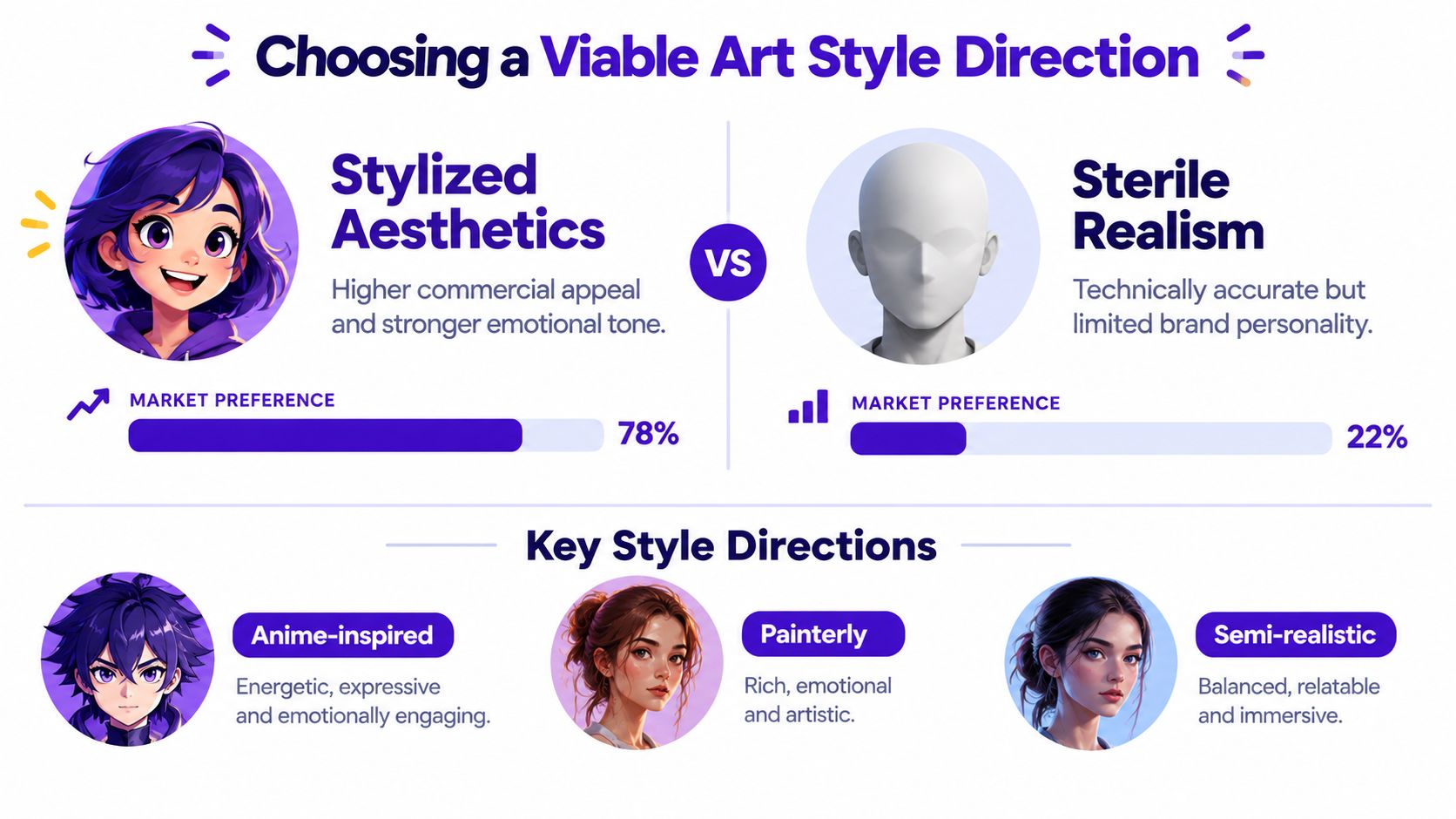 Choosing a Viable Art Style Direction

Stylized Aesthetics

Higher commercial appeal and stronger emotional tone.

MARKET PREFERENCE

78%

VS

Sterile Realism

Technically accurate but limited brand personality.

MARKET PREFERENCE

22%

Key Style Directions

Anime-inspired

Energetic, expressive and emotionally engaging.

Painterly

Rich, emotional and artistic.

Semi-realistic

Balanced, relatable and immersive.